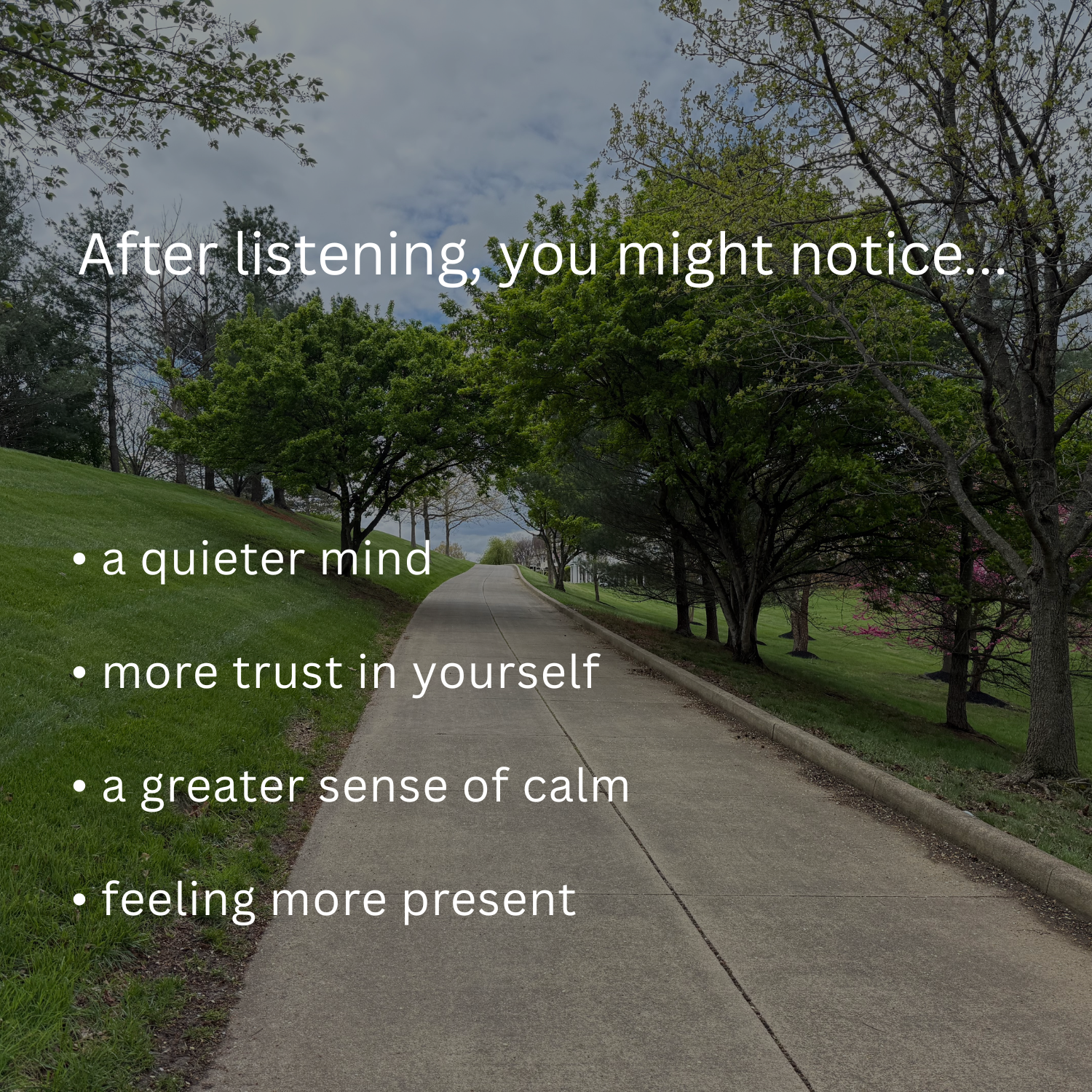 After listening, you might notice...

• a quieter mind

• more trust in yourself

• a greater sense of calm

• feeling more present